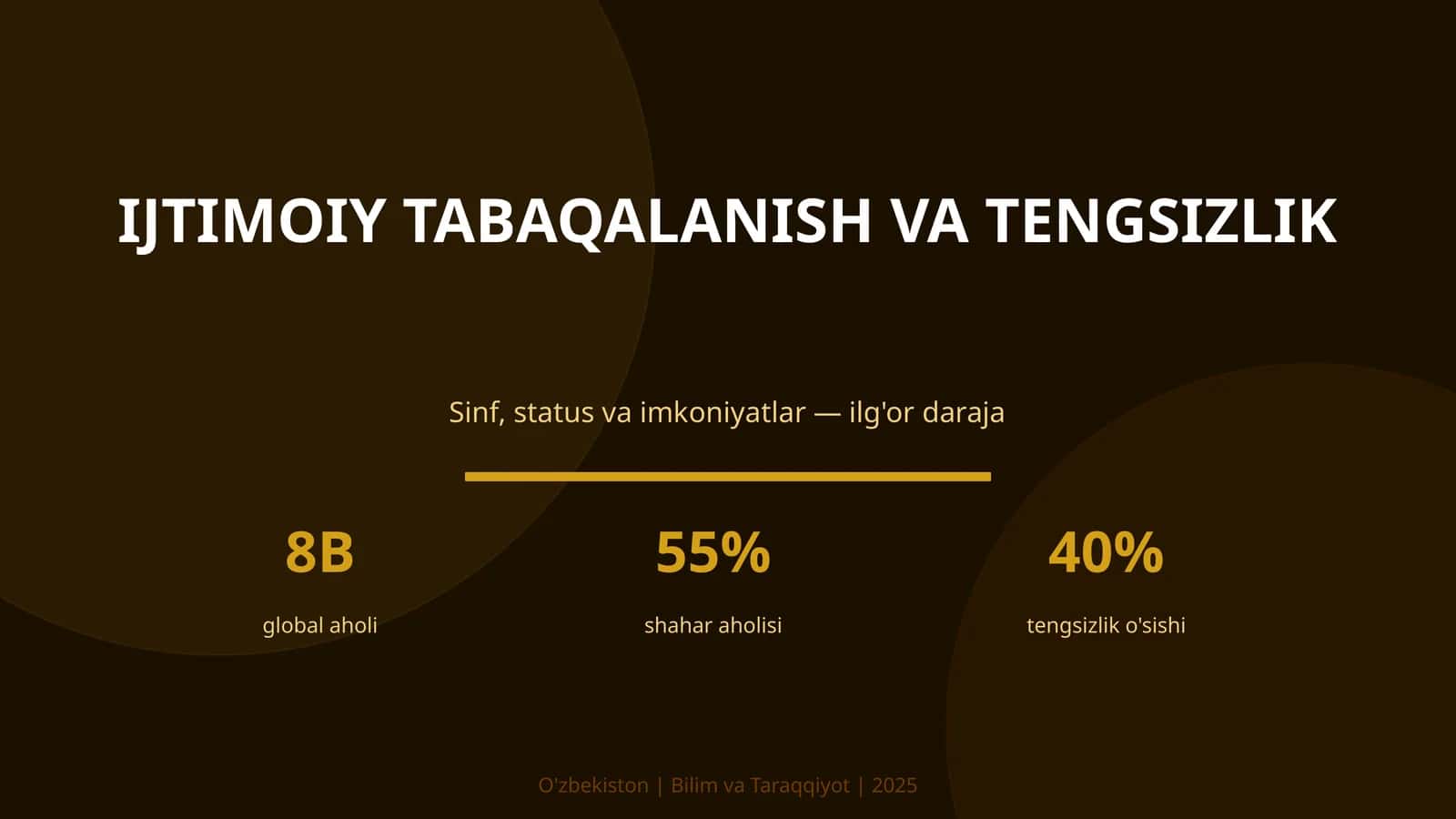 IJTIMOIY TABAQALANISH VA TENGSIZLIK

Sinf, status va imkoniyatlar — ilg'or daraja

8B

global aholi

55%

shahar aholisi

40%

tengsizlik o'sishi

O'zbekiston | Bilim va Taraqqiyot | 2025